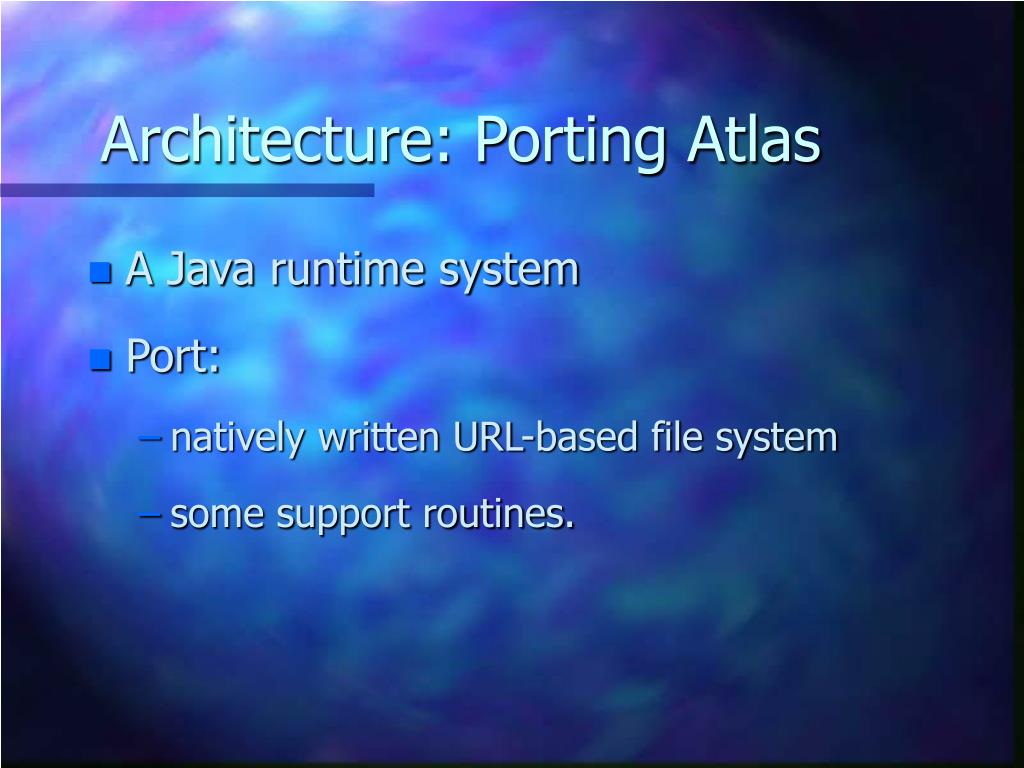 Architecture: Porting Atlas

A Java runtime system

Port:

– natively written URL-based file system

– some support routines.